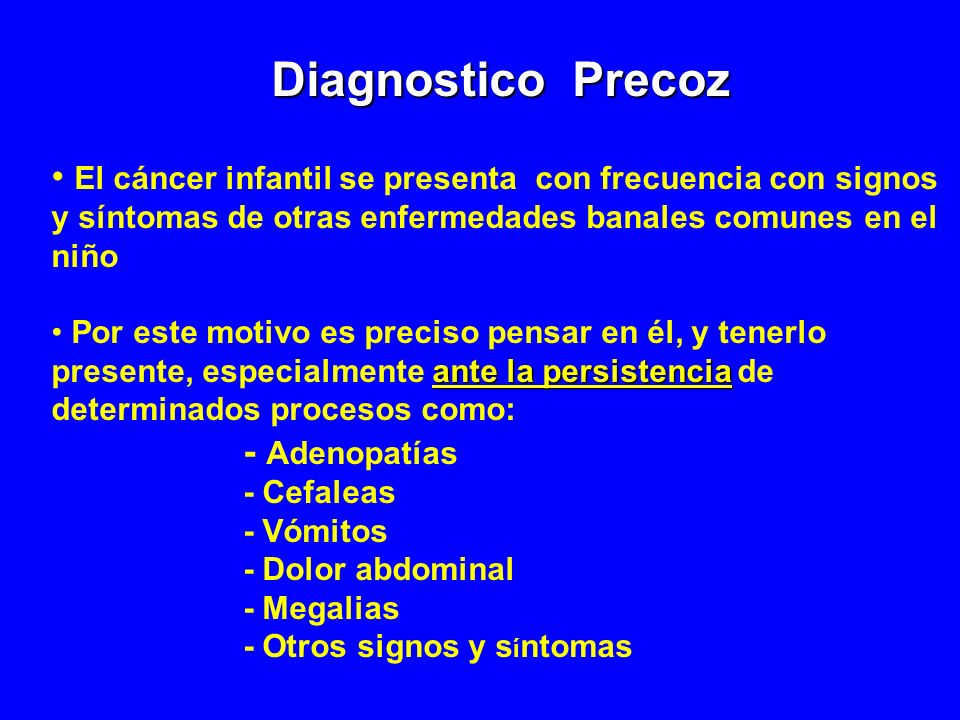 Diagnostico Precoz

• El cáncer infantil se presenta con frecuencia con signos y síntomas de otras enfermedades banales comunes en el niño

• Por este motivo es preciso pensar en él, y tenerlo presente, especialmente ante la persistencia de determinados procesos como:

- Adenopatías
- Cefaleas
- Vómitos
- Dolor abdominal
- Megalias
- Otros signos y síntomas